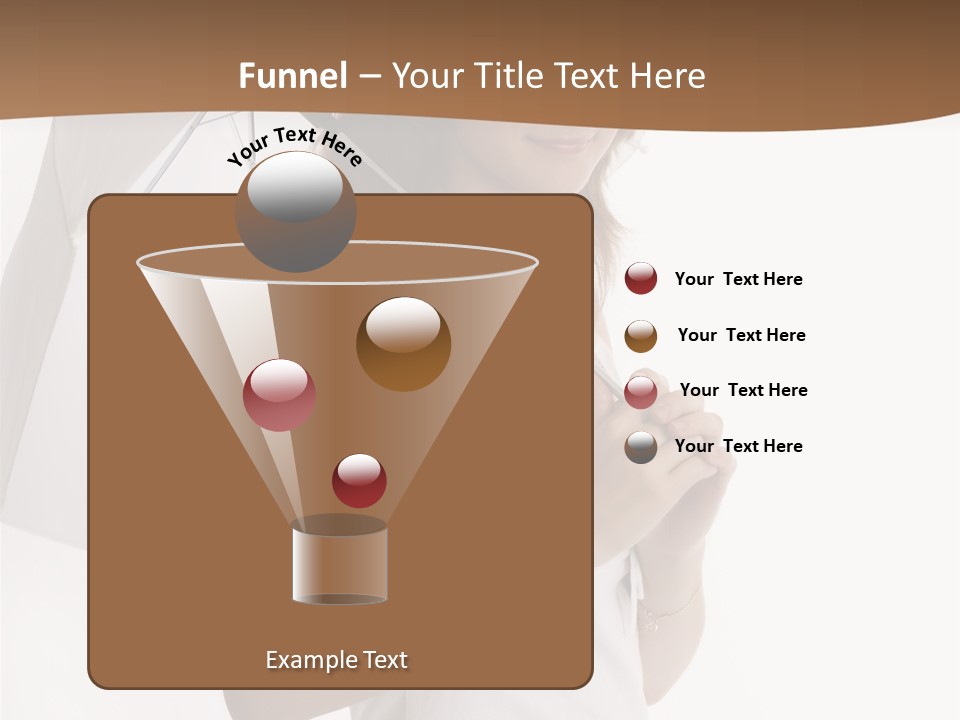 Funnel – Your Title Text Here

Your Text Here

Your Text Here

Your Text Here

Your Text Here

Your Text Here

Example Text